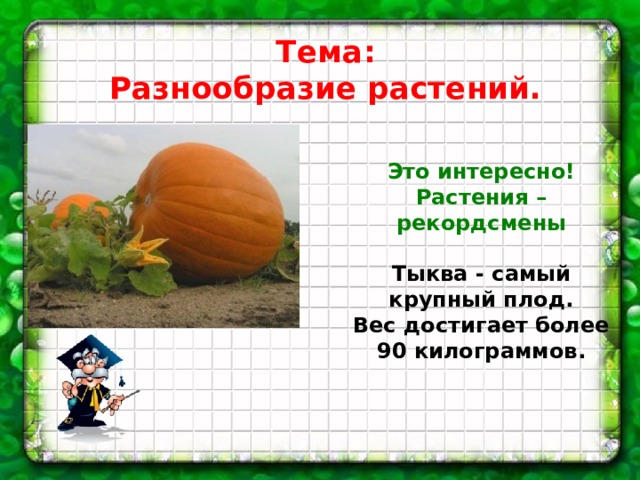 Тема:
Разнообразие растений.

Это интересно!
Растения – рекордсмены

Тыква - самый крупный плод.
Вес достигает более 90 килограммов.